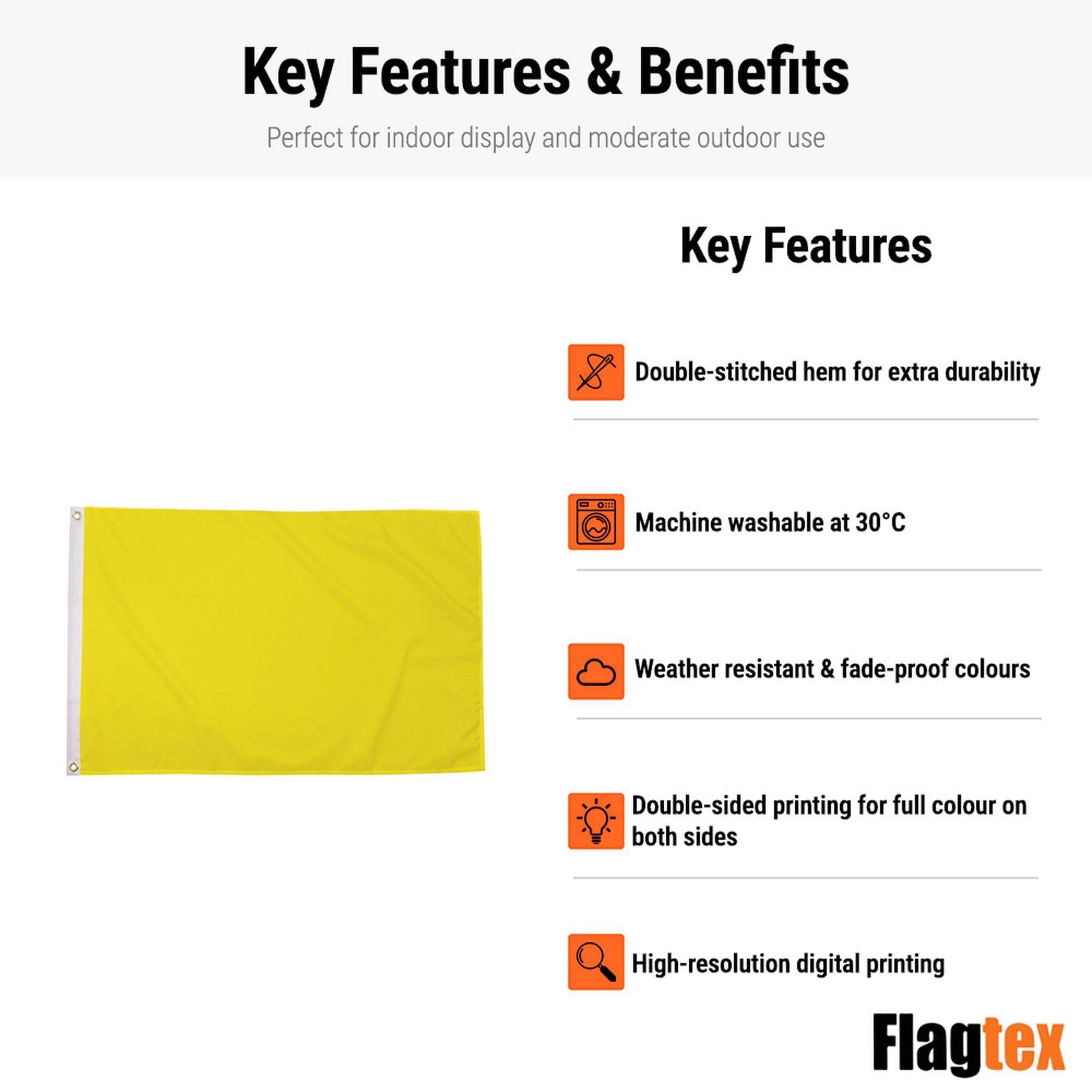 Key Features & Benefits

Perfect for indoor display and moderate outdoor use

Key Features

Double-stitched hem for extra durability

Machine washable at 30°C

Weather resistant & fade-proof colours

Double-sided printing for full colour on both sides

High-resolution digital printing

Flagtex